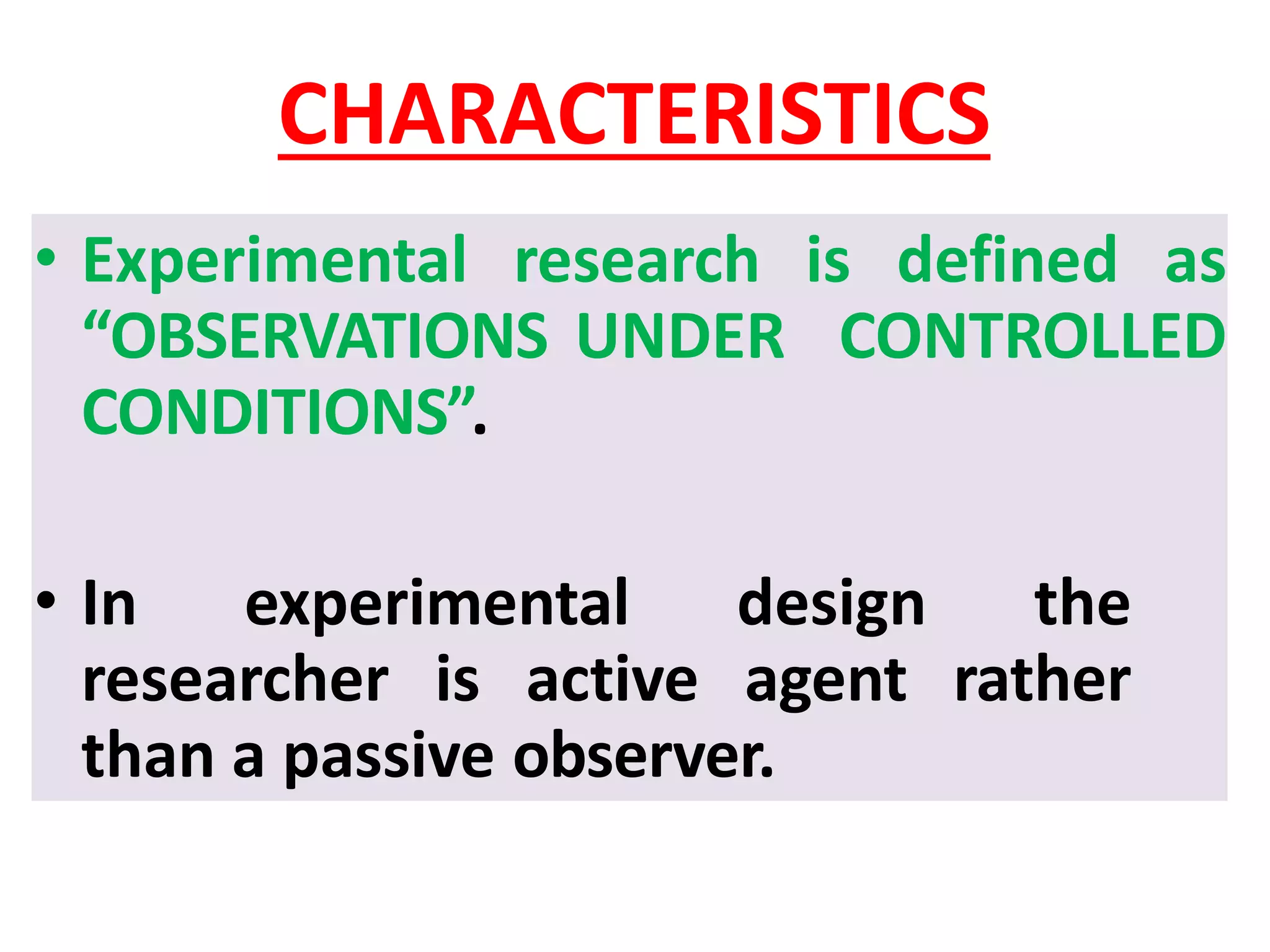 CHARACTERISTICS

• Experimental research is defined as “OBSERVATIONS UNDER CONTROLLED CONDITIONS”.

• In experimental design the researcher is active agent rather than a passive observer.